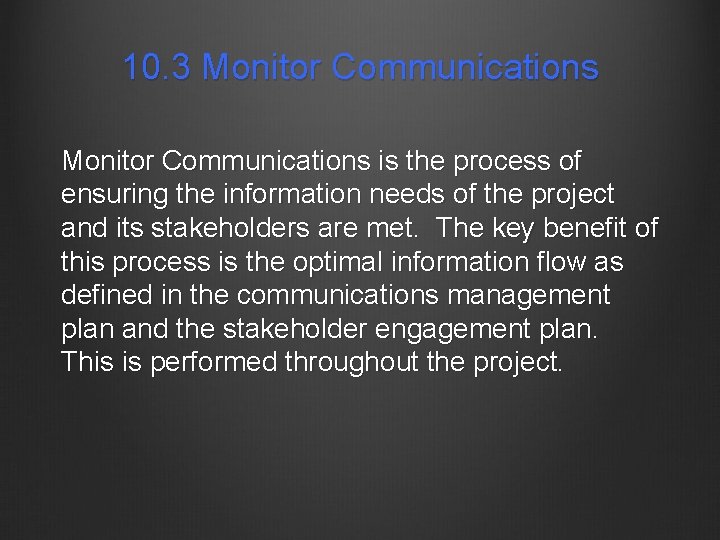 10.3 Monitor Communications

Monitor Communications is the process of ensuring the information needs of the project and its stakeholders are met. The key benefit of this process is the optimal information flow as defined in the communications management plan and the stakeholder engagement plan. This is performed throughout the project.